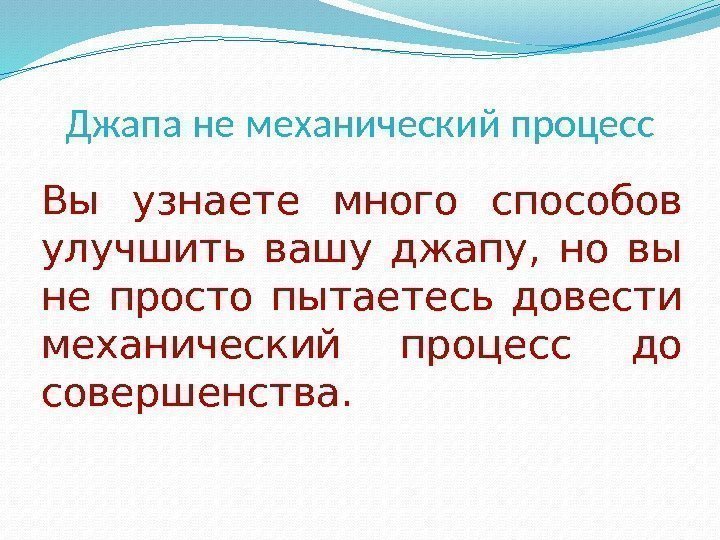 Джапа не механический процесс

Вы узнаете много способов улучшить вашу джапу, но вы не просто пытаетесь довести механический процесс до совершенства.